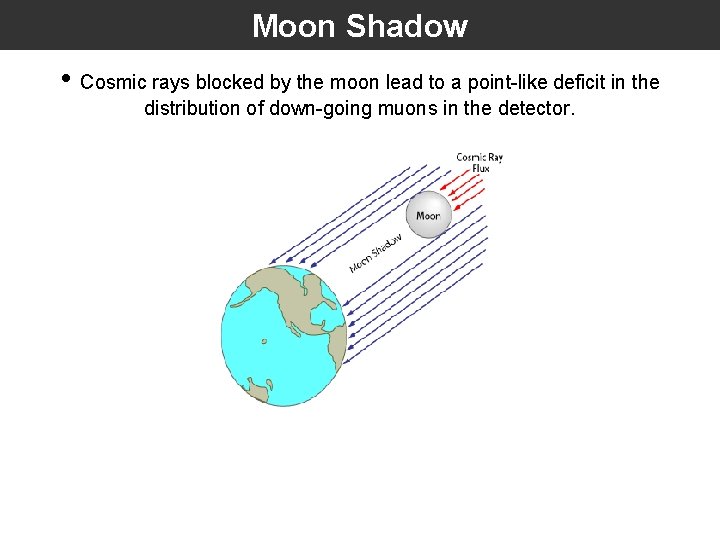 Moon Shadow

• Cosmic rays blocked by the moon lead to a point-like deficit in the distribution of down-going muons in the detector.

Cosmic Ray Flux

Moon

Moon Shadow